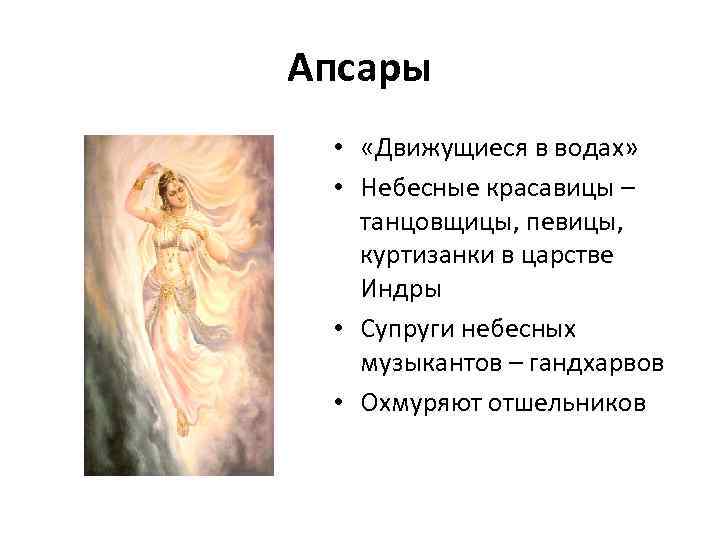 Апсары

• «Движущиеся в водах»
• Небесные красавицы – танцовщицы, певицы, куртизанки в царстве Индры
• Супруги небесных музыкантов – гандхарвов
• Охмуряют отшельников